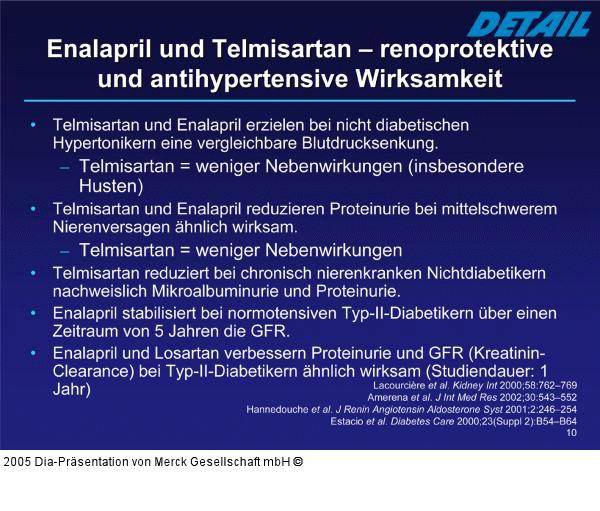 DETAIL

Enalapril und Telmisartan – renoprotektive und antihypertensive Wirksamkeit

• Telmisartan und Enalapril erzielen bei nicht diabetischen Hypertonikern eine vergleichbare Blutdrucksenkung.
– Telmisartan = weniger Nebenwirkungen (insbesondere Husten)
• Telmisartan und Enalapril reduzieren Proteinurie bei mittelschwerem Nierenversagen ähnlich wirksam.
– Telmisartan = weniger Nebenwirkungen
• Telmisartan reduziert bei chronisch nierenkranken Nichtdiabetikern nachweislich Mikroalbuminurie und Proteinurie.
• Enalapril stabilisiert bei normotensiven Typ-II-Diabetikern über einen Zeitraum von 5 Jahren die GFR.
• Enalapril und Losartan verbessern Proteinurie und GFR (Kreatinin-Clearance) bei Typ-II-Diabetikern ähnlich wirksam (Studiendauer: 1 Jahr)

Lacourcière et al. Kidney Int 2000;58:762–769
Amerena et al. J Int Med Res 2002;30:543–552
Hannedouche et al. J Renin Angiotensin Aldosterone Syst 2001;2:246–254
Estacio et al. Diabetes Care 2000;23(Suppl 2):B54–B64
10

2005 Dia-Präsentation von Merck Gesellschaft mbH ©